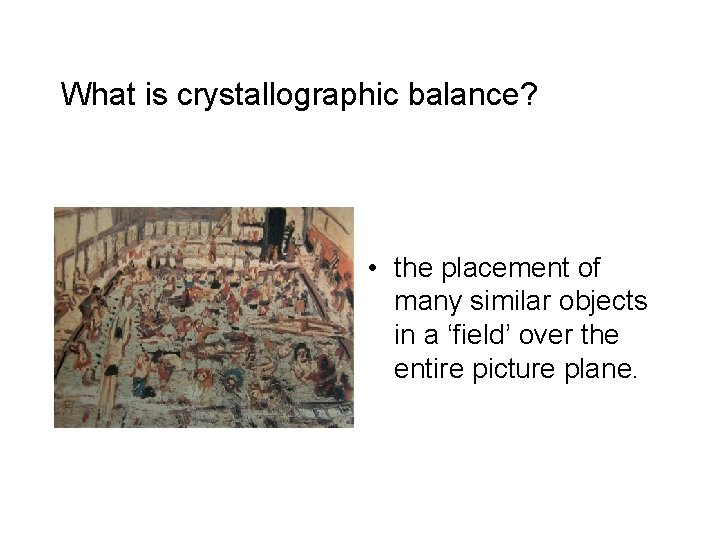 What is crystallographic balance?

• the placement of many similar objects in a ‘field’ over the entire picture plane.